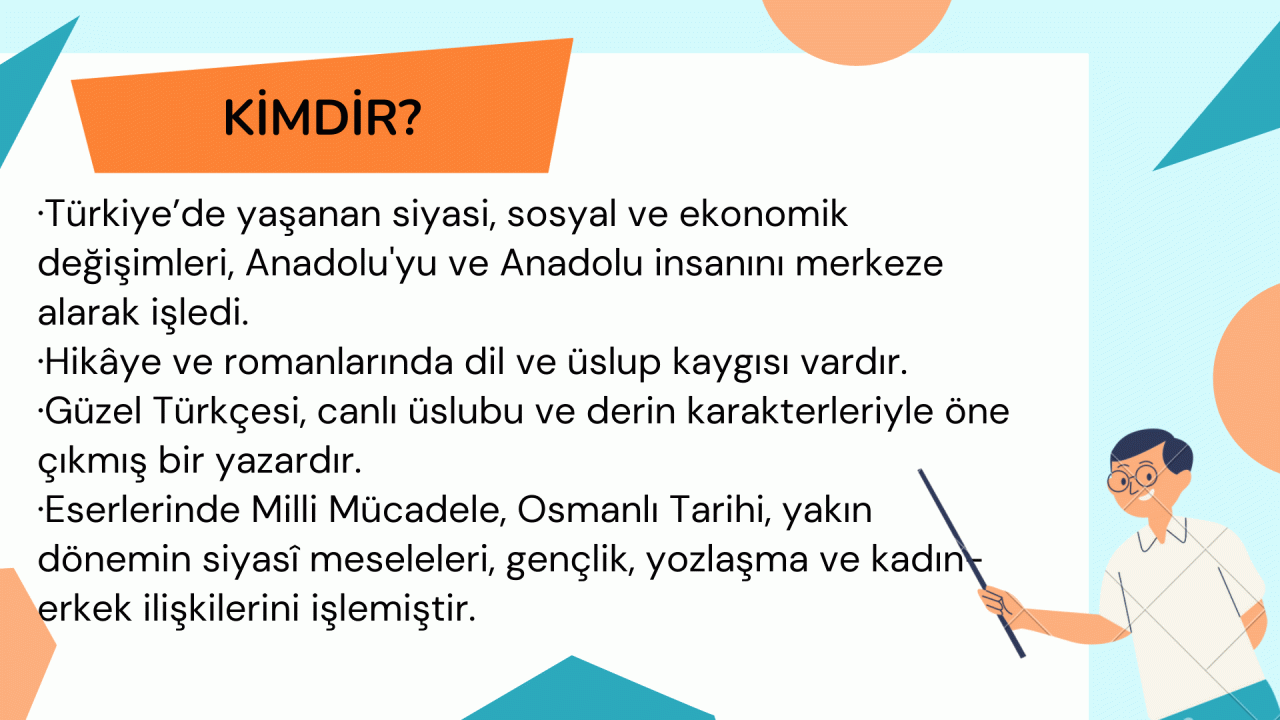 KİMDİR?

·Türkiye’de yaşanan siyasi, sosyal ve ekonomik değişimleri, Anadolu'yu ve Anadolu insanını merkeze alarak işledi.
·Hikâye ve romanlarında dil ve üslup kaygısı vardır.
·Güzel Türkçesi, canlı üslubu ve derin karakterleriyle öne çıkmış bir yazardır.
·Eserlerinde Milli Mücadele, Osmanlı Tarihi, yakın dönemin siyasî meseleleri, gençlik, yozlaşma ve kadın-erkek ilişkilerini işlemiştir.